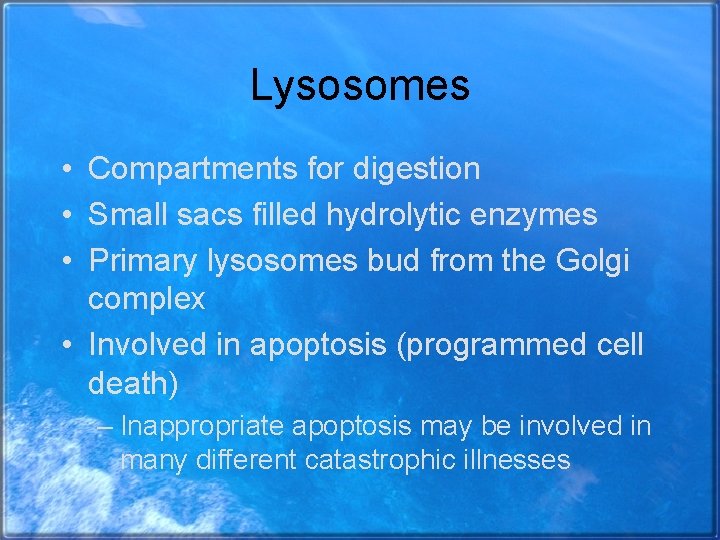 Lysosomes

• Compartments for digestion
• Small sacs filled hydrolytic enzymes
• Primary lysosomes bud from the Golgi complex
• Involved in apoptosis (programmed cell death)
– Inappropriate apoptosis may be involved in many different catastrophic illnesses